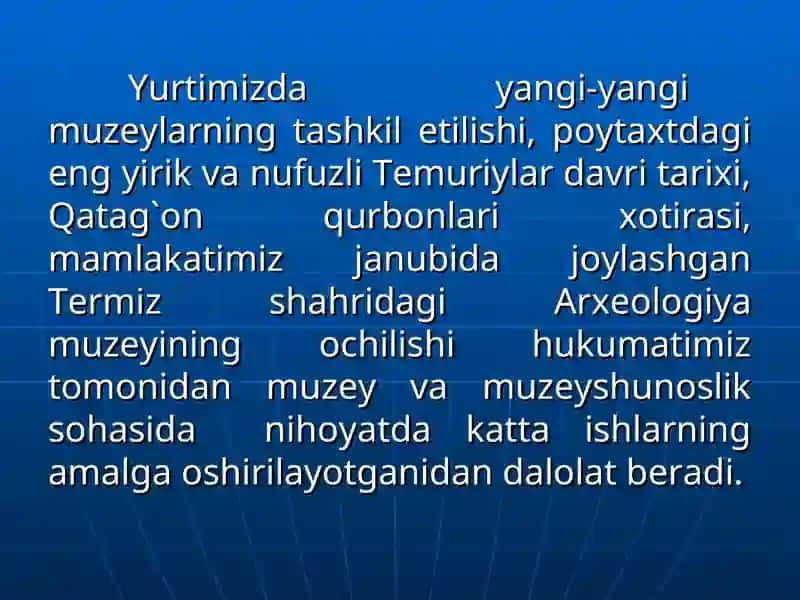 Yurtimizda yangi-yangi muzeylarning tashkil etilishi, poytaxtdagi eng yirik va nufuzli Temuriylar davri tarixi, Qatag`on qurbonlari xotirasi, mamlakatimiz janubida joylashgan Termiz shahridagi Arxeologiya muzeyining ochilishi hukumatimiz tomonidan muzey va muzeyshunoslik sohasida nihoyatda katta ishlarning amalga oshirilayotganidan dalolat beradi.